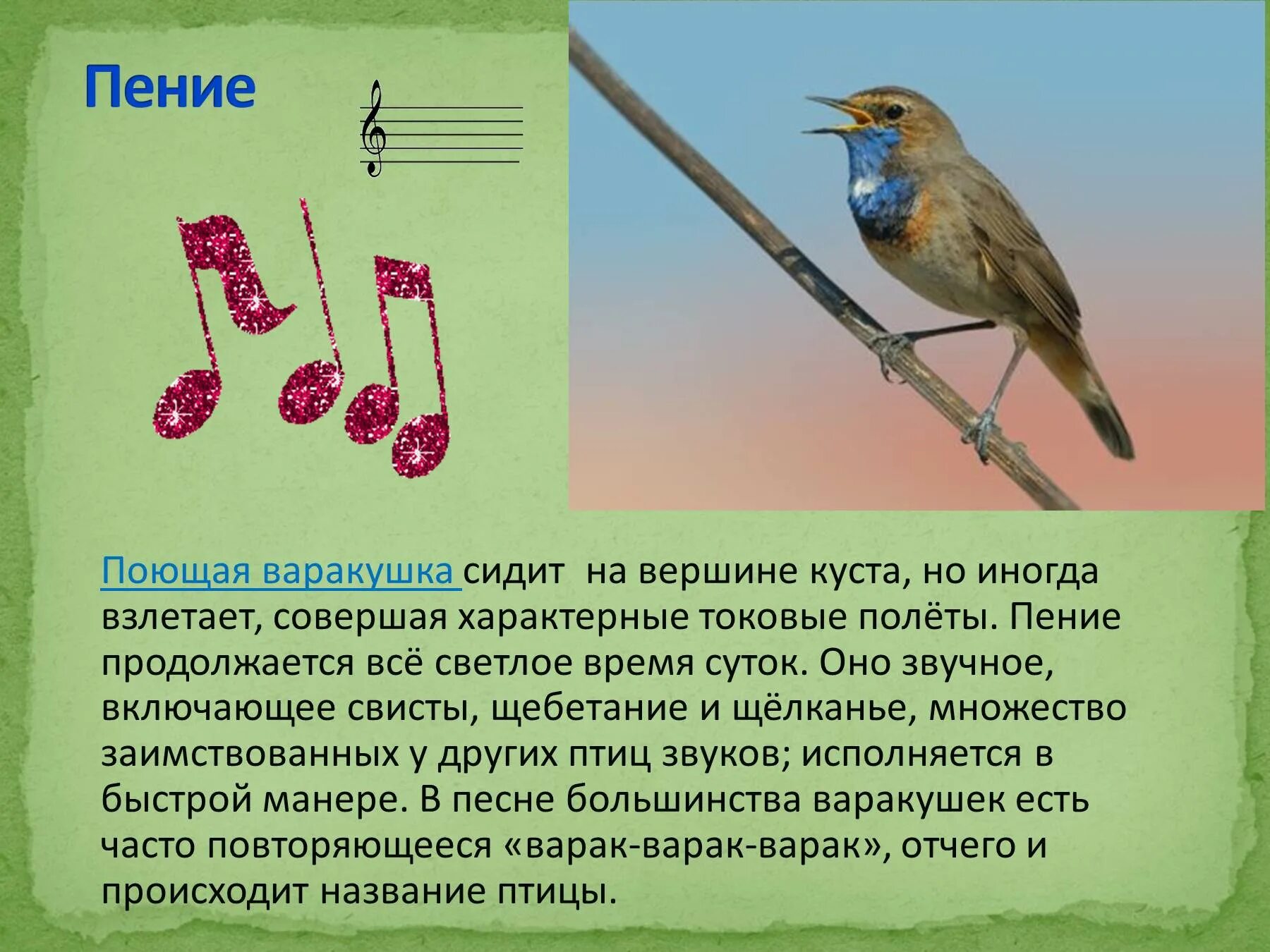 Пение

Поющая варакушка сидит на вершине куста, но иногда взлетает, совершая характерные токовые полёты. Пение продолжается всё светлое время суток. Оно звучное, включающее свисты, щебетание и щёлканье, множество заимствованных у других птиц звуков; исполняется в быстрой манере. В песне большинства варакушек есть часто повторяющееся «варак-варак-варак», отчего и происходит название птицы.